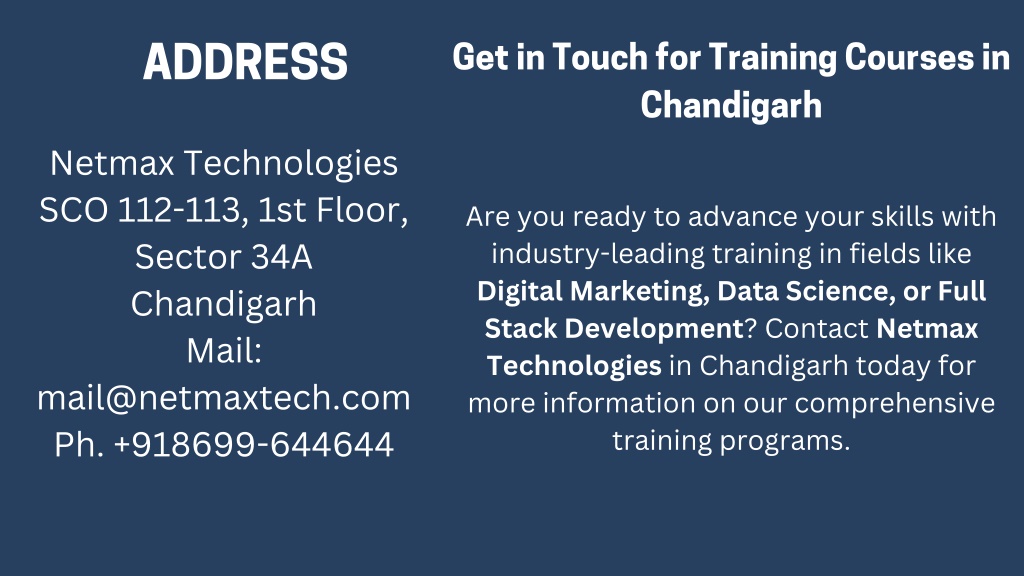 ADDRESS

Netmax Technologies
SCO 112-113, 1st Floor,
Sector 34A
Chandigarh
Mail:
mail@netmaxtech.com
Ph. +918699-644644

Get in Touch for Training Courses in Chandigarh

Are you ready to advance your skills with industry-leading training in fields like Digital Marketing, Data Science, or Full Stack Development? Contact Netmax Technologies in Chandigarh today for more information on our comprehensive training programs.